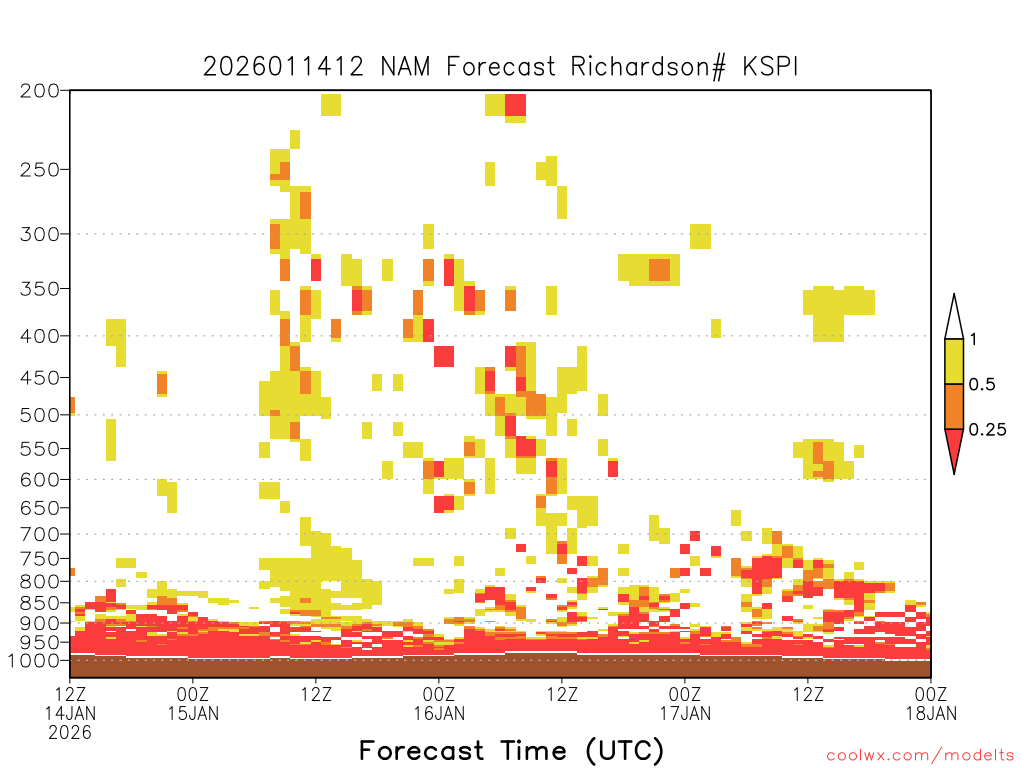 2026011412 NAM Forecast Richardson# KSPI

200
250
300
350
400
450
500
550
600
650
700
750
800
850
900
950
1000

1
0.5
0.25

12Z
14JAN
2026
00Z
15JAN
12Z
00Z
16JAN
12Z
00Z
17JAN
12Z
00Z
18JAN

Forecast Time (UTC)

coolwx.com/modelts